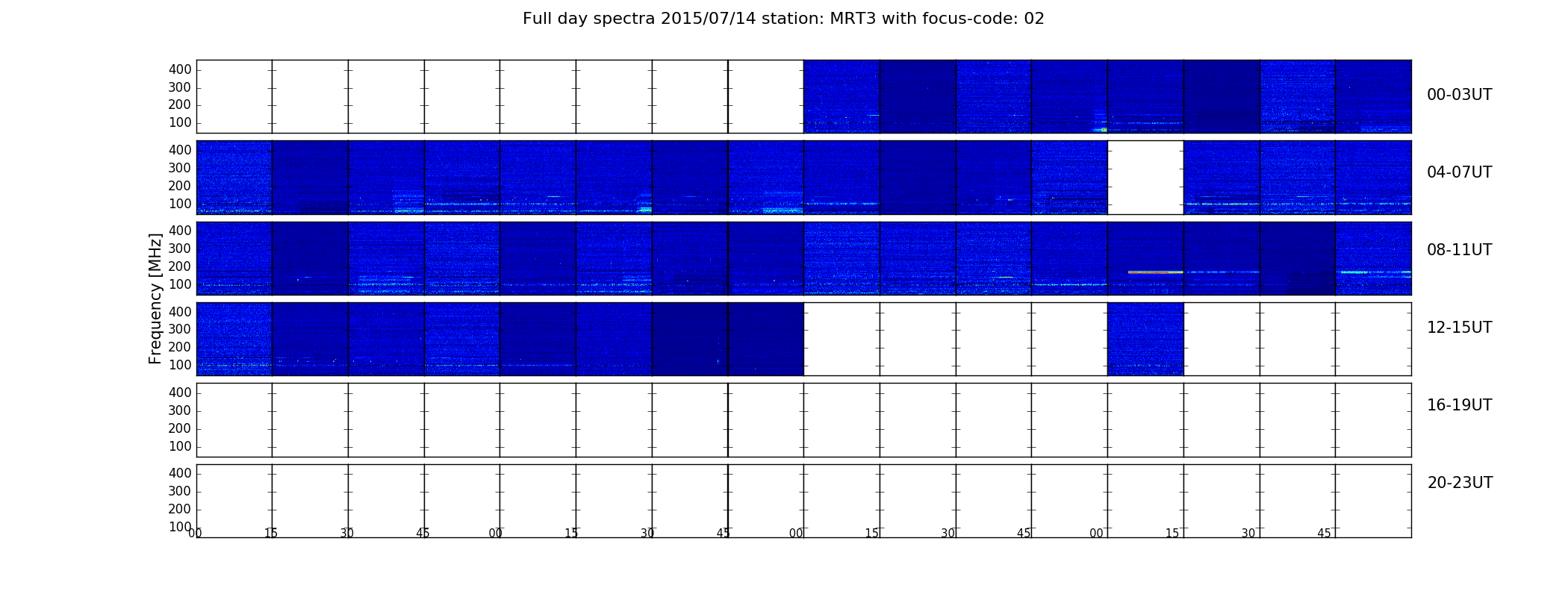 Full day spectra 2015/07/14 station: MRT3 with focus-code: 02

Frequency [MHz]

400
300
200
100
00-03UT

400
300
200
100
04-07UT

400
300
200
100
08-11UT

400
300
200
100
12-15UT

400
300
200
100
16-19UT

400
300
200
100
20-23UT

00 15 30 45 00 15 30 45 00 15 30 45 00 15 30 45